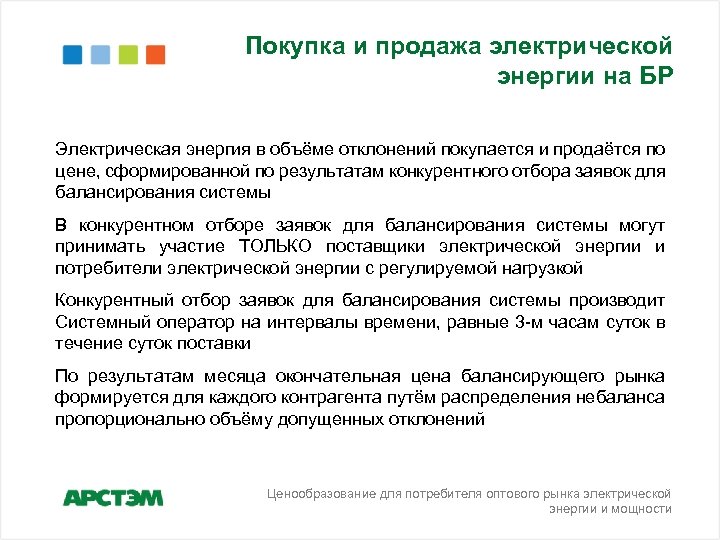 Покупка и продажа электрической энергии на БР

Электрическая энергия в объёме отклонений покупается и продаётся по цене, сформированной по результатам конкурентного отбора заявок для балансирования системы

В конкурентном отборе заявок для балансирования системы могут принимать участие ТОЛЬКО поставщики электрической энергии и потребители электрической энергии с регулируемой нагрузкой

Конкурентный отбор заявок для балансирования системы производит Системный оператор на интервалы времени, равные 3-м часам суток в течение суток поставки

По результатам месяца окончательная цена балансирующего рынка формируется для каждого контрагента путём распределения небаланса пропорционально объёму допущенных отклонений

АРСТЭМ

Ценообразование для потребителя оптового рынка электрической энергии и мощности